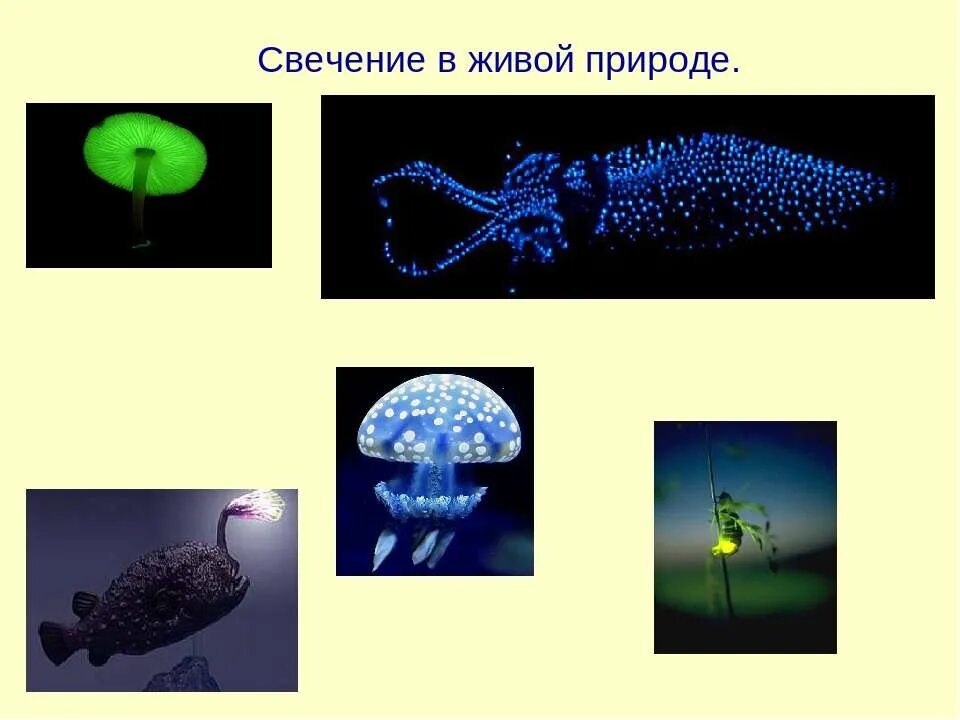 Свечение в живой природе.